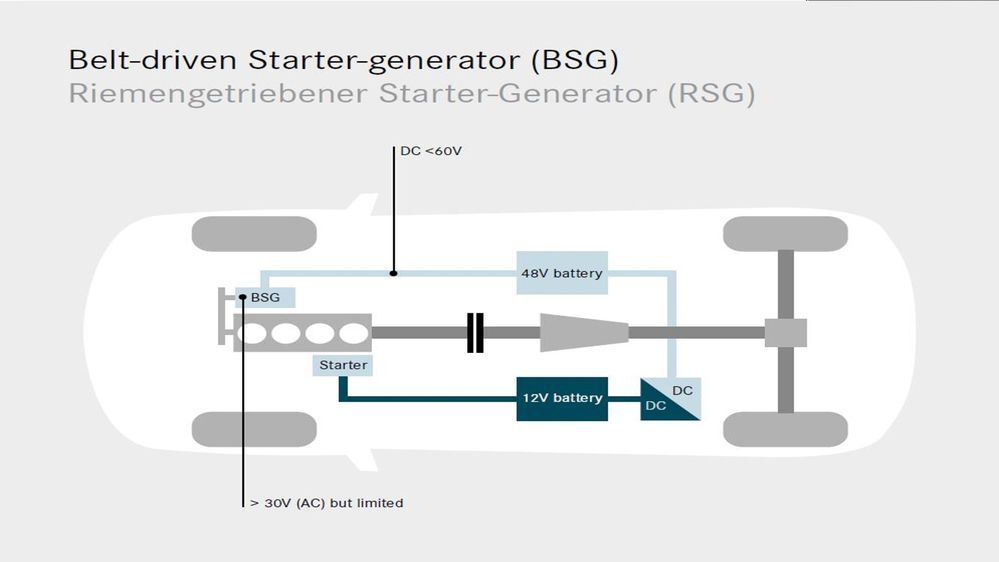 Belt-driven Starter-generator (BSG)
Riemengetriebener Starter-Generator (RSG)

DC <60V

48V battery

BSG

Starter

12V battery

DC

DC

> 30V (AC) but limited